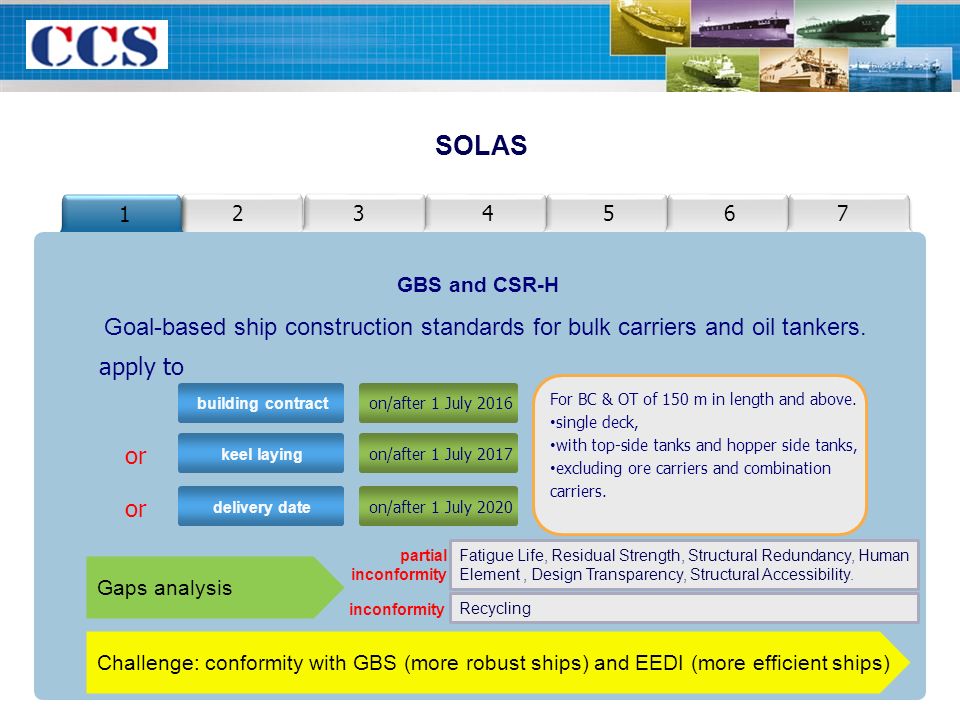 CCS

SOLAS

1 2 3 4 5 6 7

GBS and CSR-H

Goal-based ship construction standards for bulk carriers and oil tankers.

apply to

building contract on/after 1 July 2016

or keel laying on/after 1 July 2017

or delivery date on/after 1 July 2020

For BC & OT of 150 m in length and above.
•single deck,
•with top-side tanks and hopper side tanks,
•excluding ore carriers and combination carriers.

Gaps analysis

partial inconformity Fatigue Life, Residual Strength, Structural Redundancy, Human Element , Design Transparency, Structural Accessibility.

inconformity Recycling

Challenge: conformity with GBS (more robust ships) and EEDI (more efficient ships)